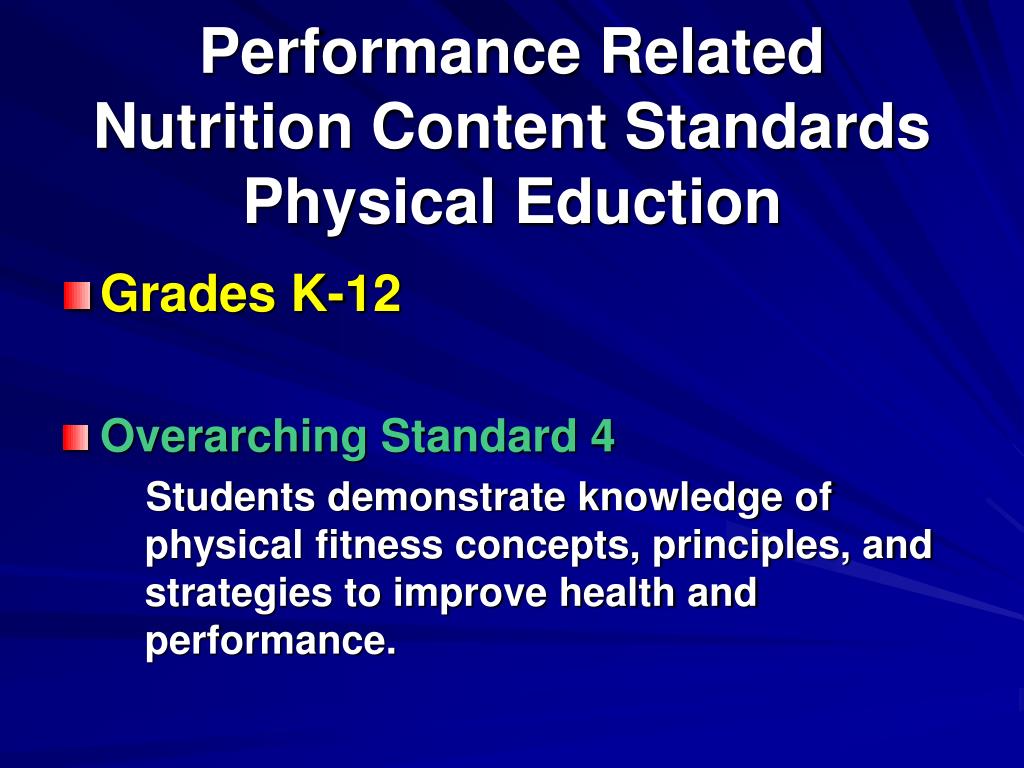 Performance Related Nutrition Content Standards Physical Eduction

Grades K-12

Overarching Standard 4

Students demonstrate knowledge of physical fitness concepts, principles, and strategies to improve health and performance.